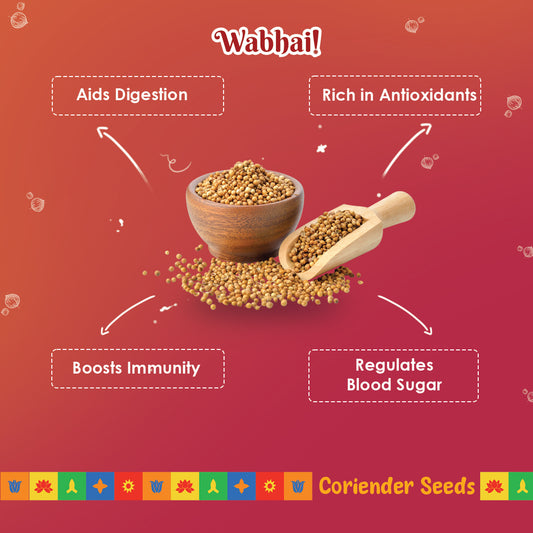 Wabhai!

Aids Digestion

Rich in Antioxidants

Boosts Immunity

Regulates Blood Sugar

Coriender Seeds